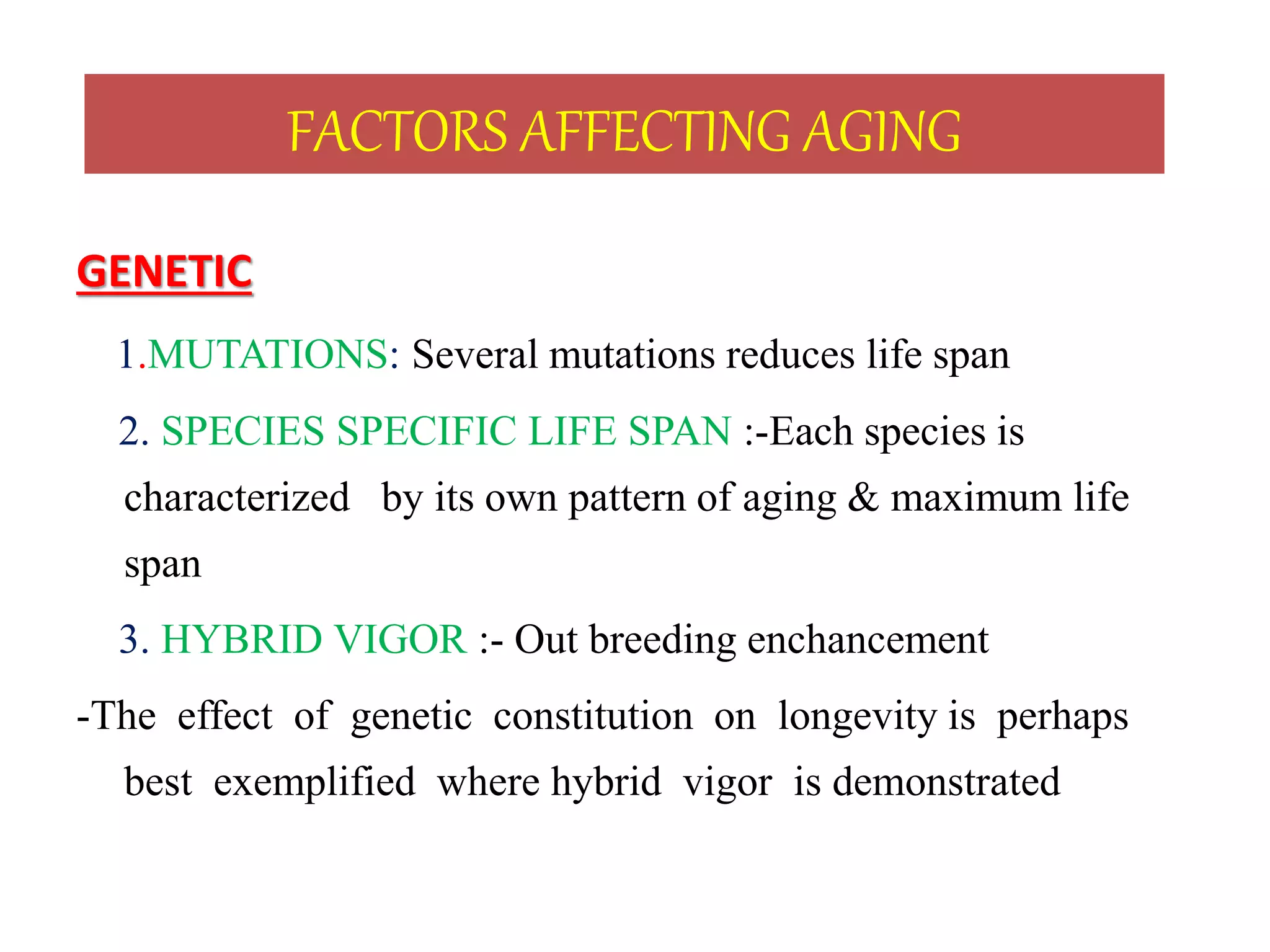 FACTORS AFFECTING AGING

GENETIC

1.MUTATIONS: Several mutations reduces life span

2. SPECIES SPECIFIC LIFE SPAN :-Each species is characterized by its own pattern of aging & maximum life span

3. HYBRID VIGOR :- Out breeding enchancement

-The effect of genetic constitution on longevity is perhaps best exemplified where hybrid vigor is demonstrated